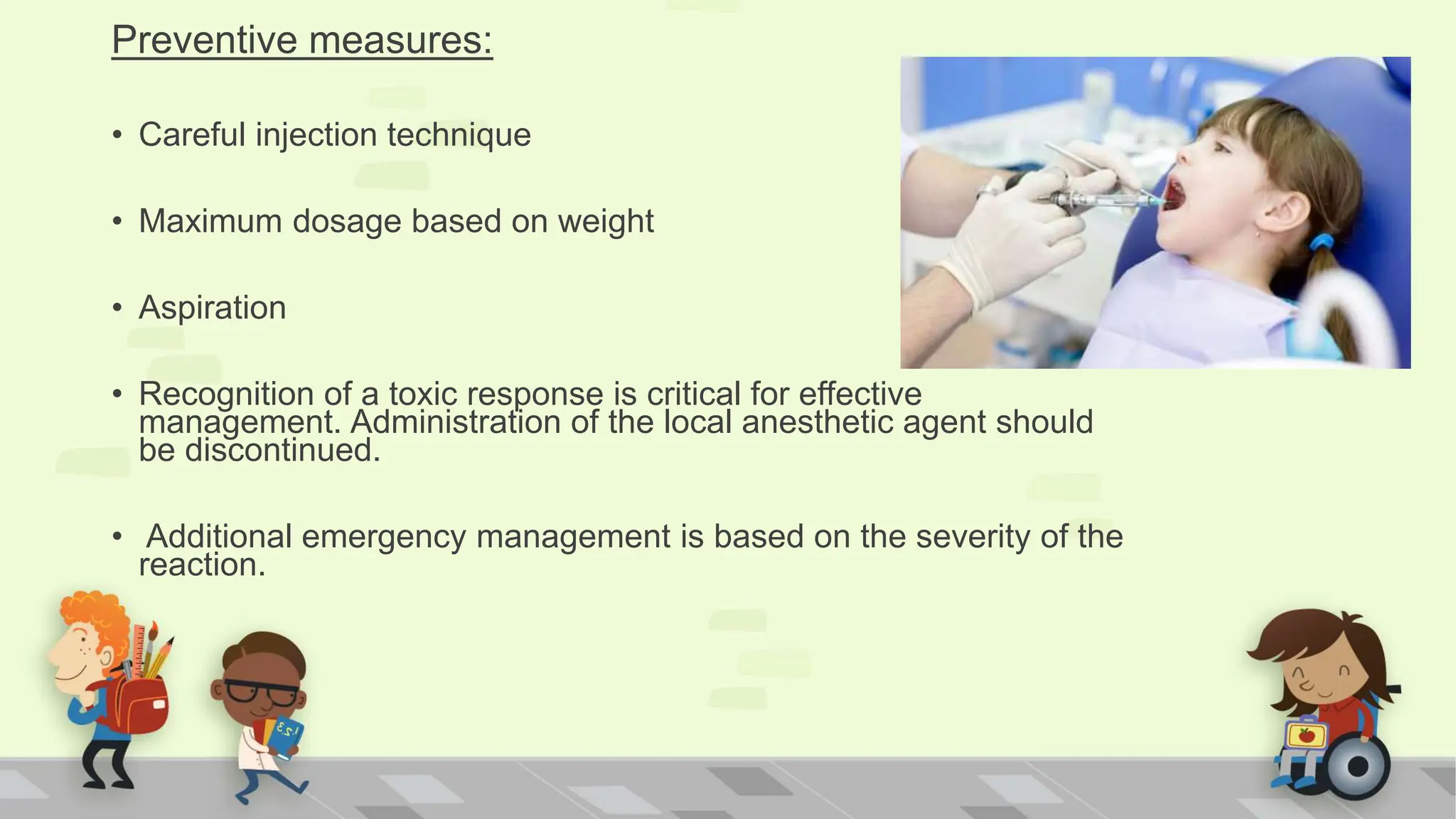 Preventive measures:

• Careful injection technique

• Maximum dosage based on weight

• Aspiration

• Recognition of a toxic response is critical for effective management. Administration of the local anesthetic agent should be discontinued.

• Additional emergency management is based on the severity of the reaction.

123!